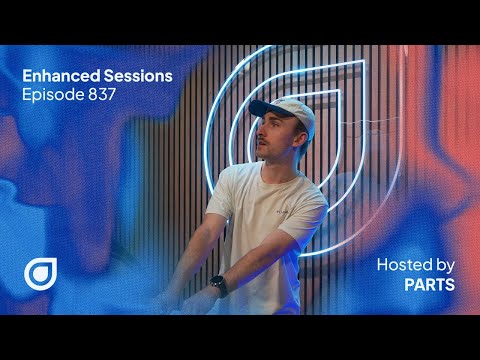 Enhanced Sessions
Episode 837

Hosted by
PARTS